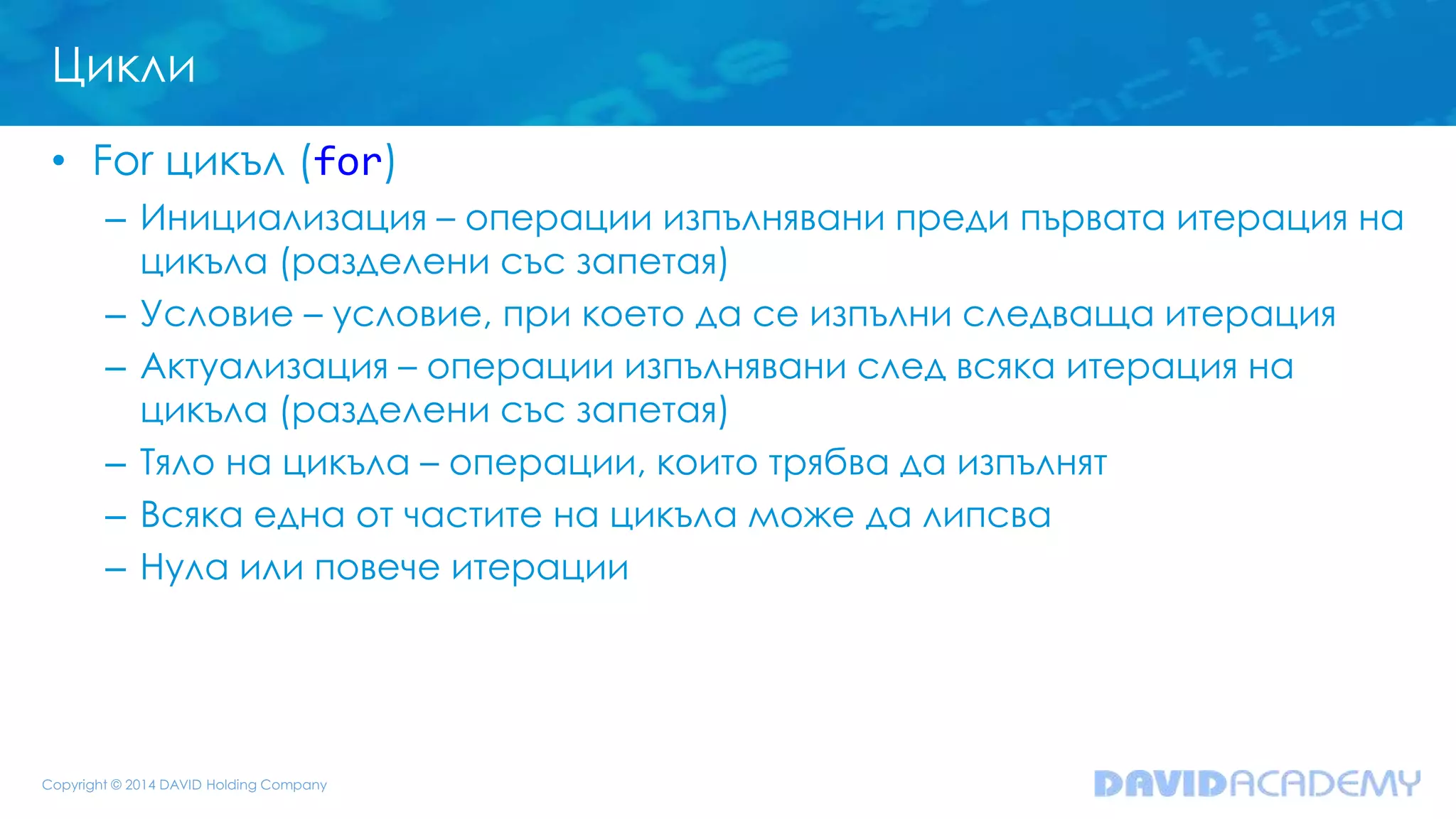 Цикли

• For цикъл (for)
– Инициализация – операции изпълнявани преди първата итерация на цикъла (разделени със запетая)
– Условие – условие, при което да се изпълни следваща итерация
– Актуализация – операции изпълнявани след всяка итерация на цикъла (разделени със запетая)
– Тяло на цикъла – операции, които трябва да изпълнят
– Всяка една от частите на цикъла може да липсва
– Нула или повече итерации

Copyright © 2014 DAVID Holding Company

DAVIDACADEMY